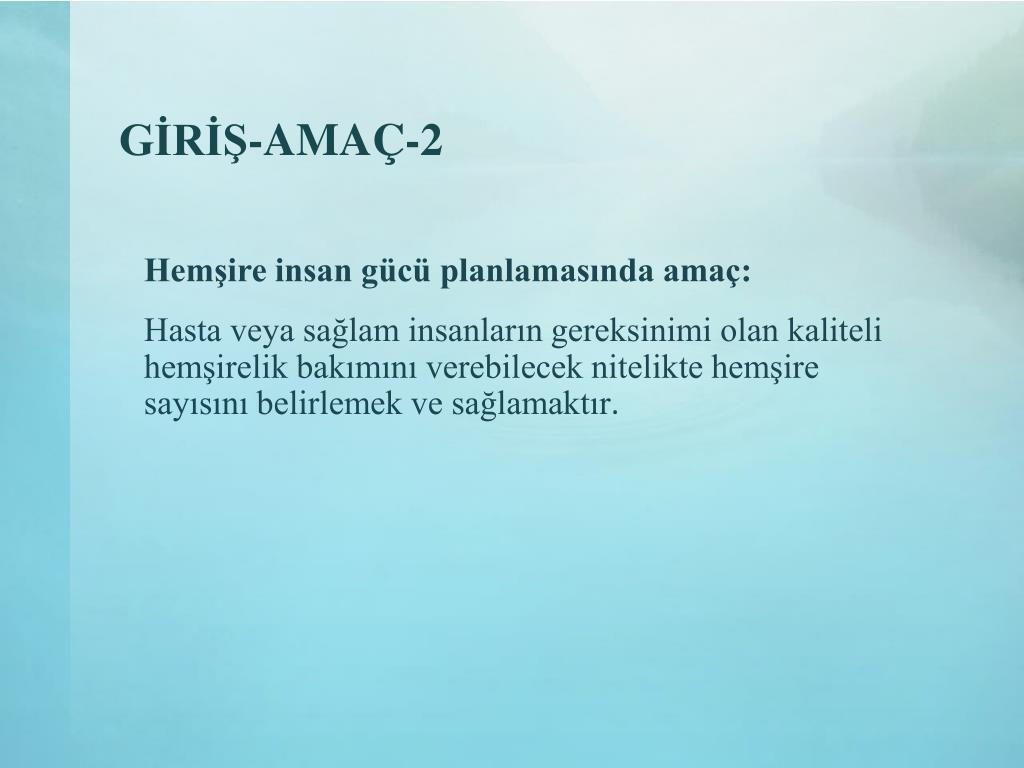 GİRİŞ-AMAÇ-2

Hemşire insan gücü planlamasında amaç:

Hasta veya sağlam insanların gereksinimi olan kaliteli hemşirelik bakımını verebilecek nitelikte hemşire sayısını belirlemek ve sağlamaktır.